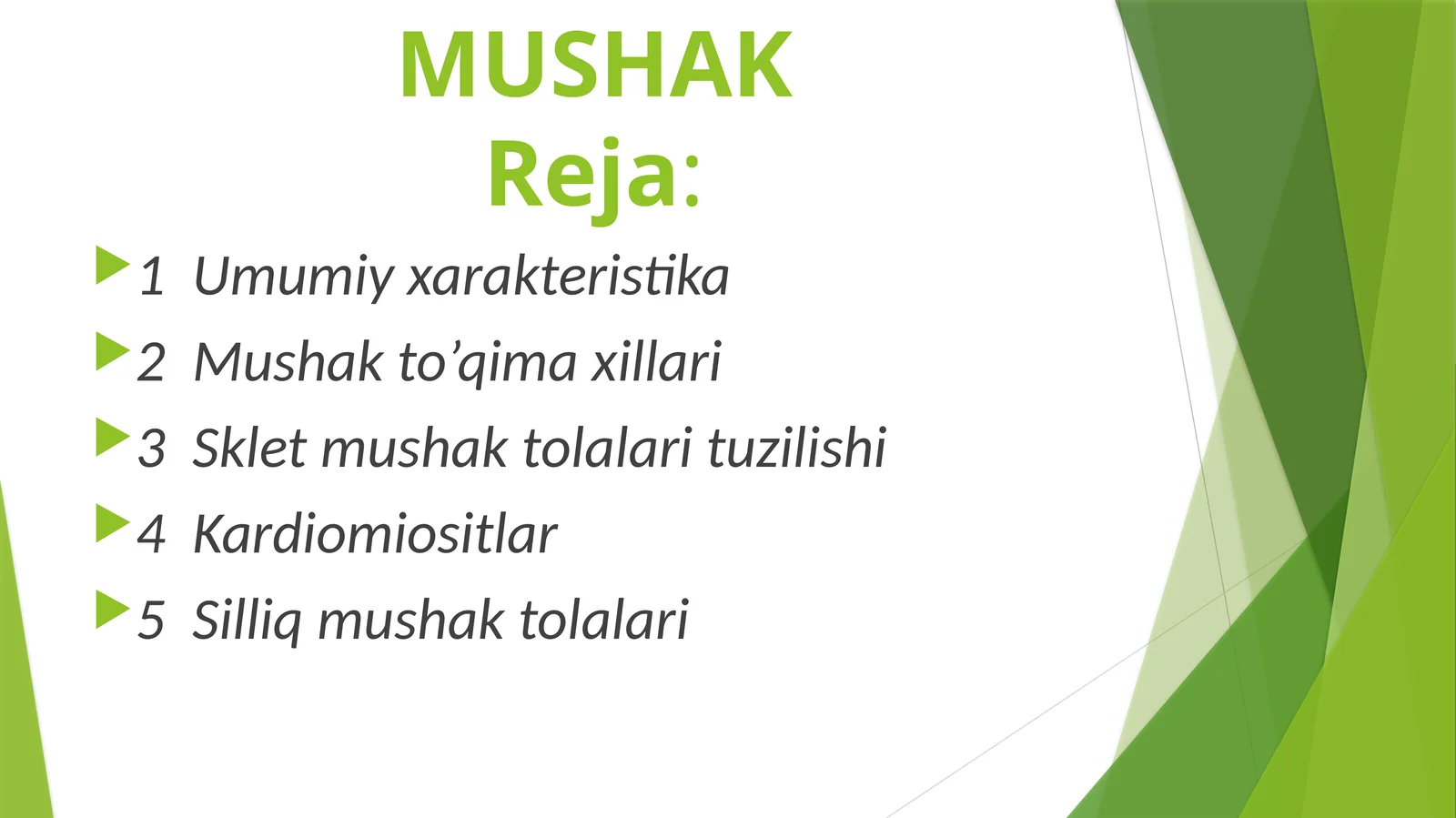 MUSHAK
Reja:

1 Umumiy xarakteristika

2 Mushak to’qima xillari

3 Sklet mushak tolalari tuzilishi

4 Kardiomiositlar

5 Silliq mushak tolalari